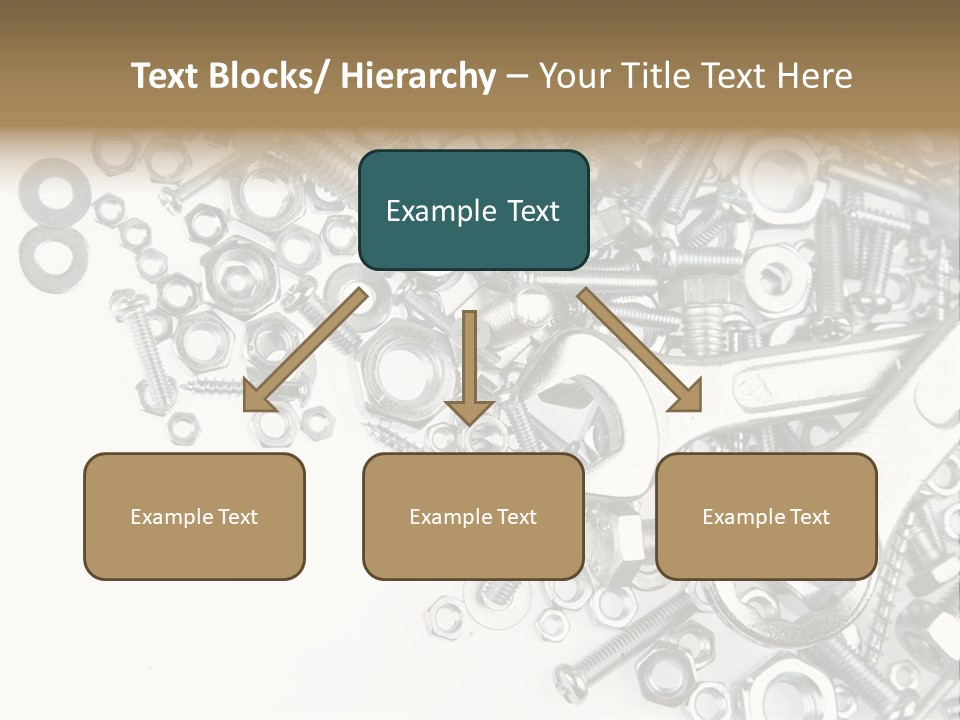 Text Blocks/ Hierarchy – Your Title Text Here

Example Text

Example Text

Example Text

Example Text